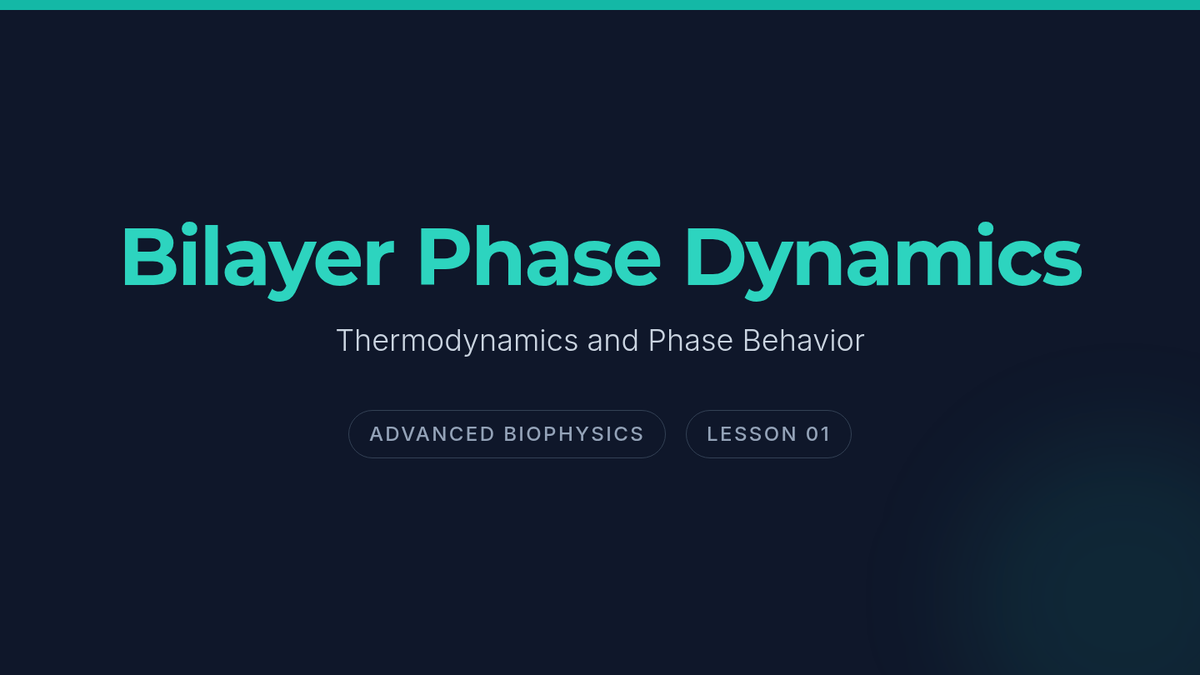 Bilayer Phase Dynamics

Thermodynamics and Phase Behavior

ADVANCED BIOPHYSICS

LESSON 01